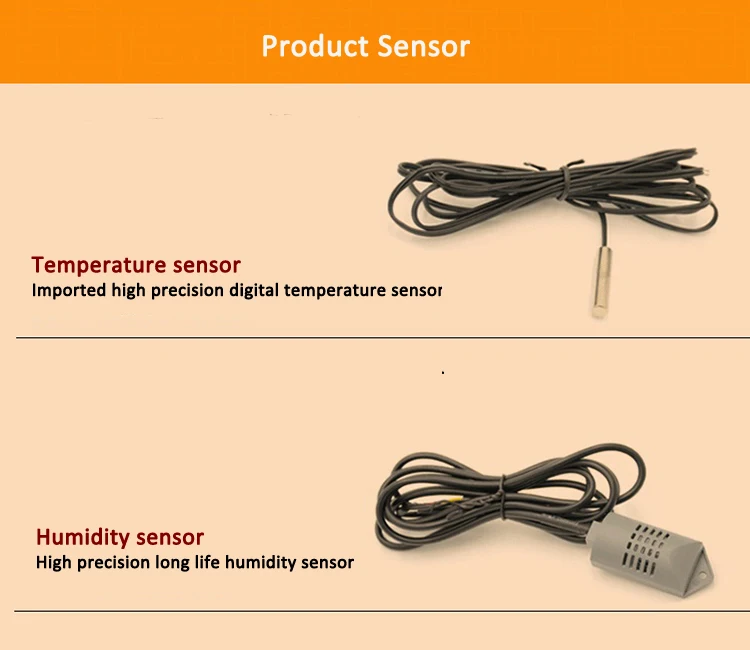 Product Sensor

Temperature sensor
Imported high precision digital temperature sensor

Humidity sensor
High precision long life humidity sensor